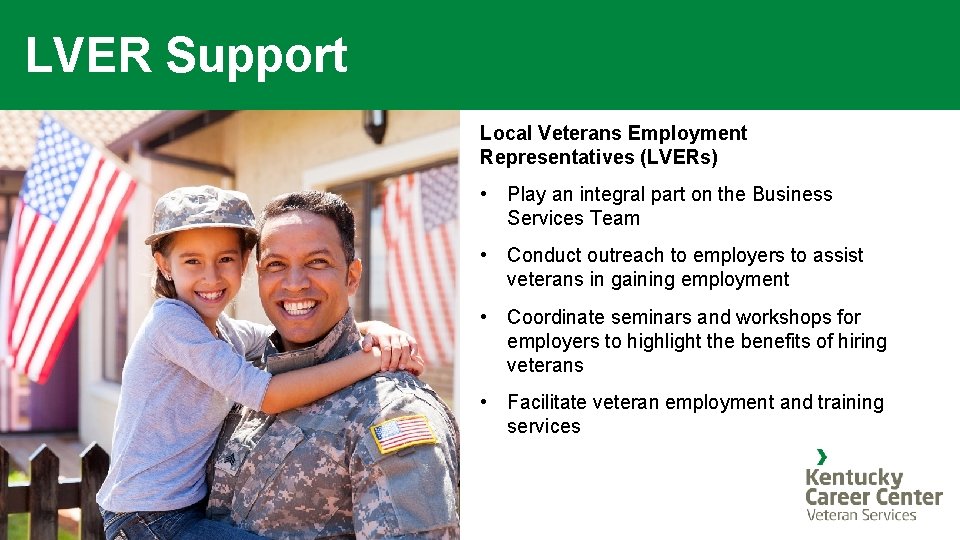 LVER Support

Local Veterans Employment Representatives (LVERs)

• Play an integral part on the Business Services Team

• Conduct outreach to employers to assist veterans in gaining employment

• Coordinate seminars and workshops for employers to highlight the benefits of hiring veterans

• Facilitate veteran employment and training services

Kentucky Career Center
Veteran Services